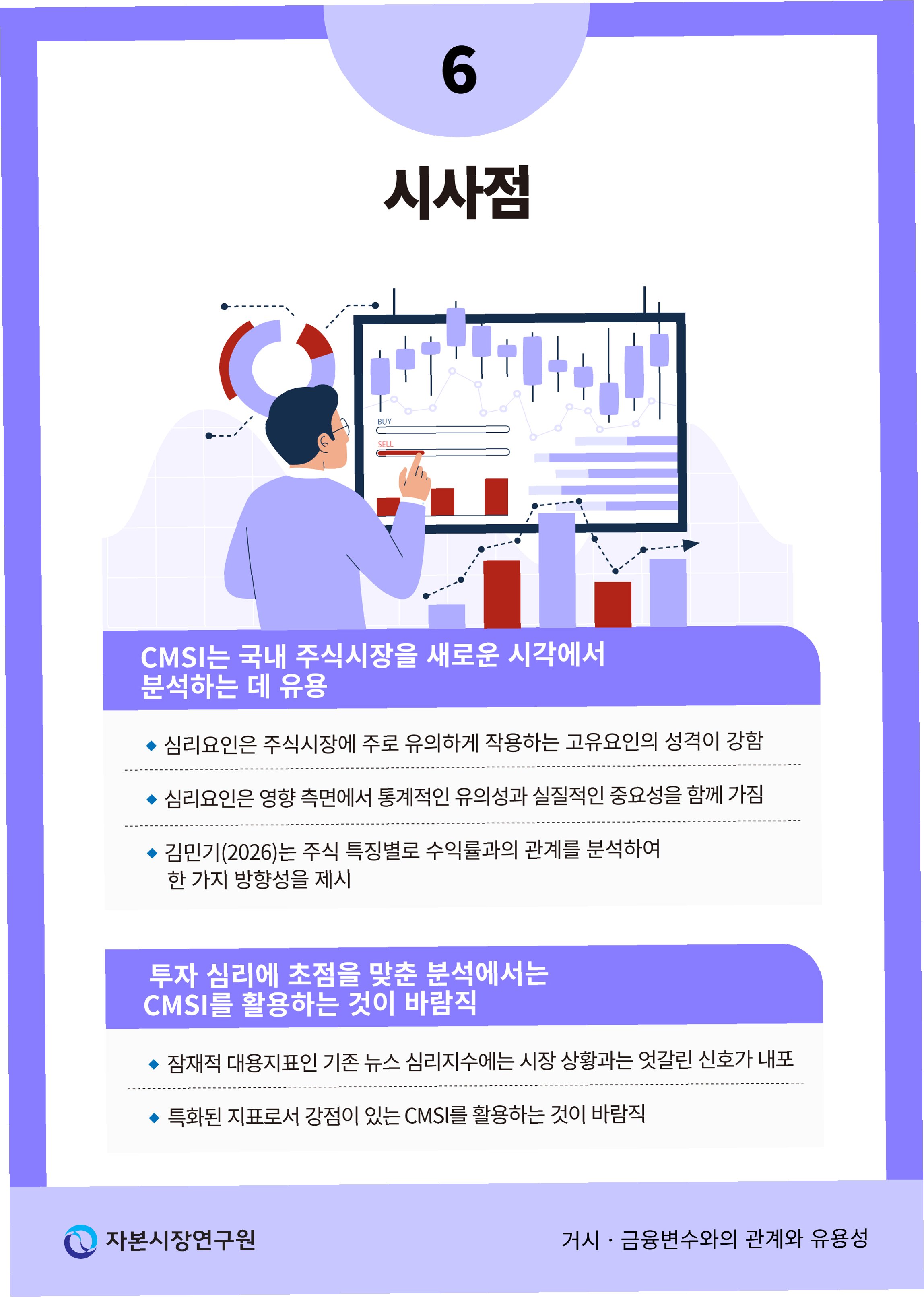 6

시사점

BUY

SELL

CMSI는 국내 주식시장을 새로운 시각에서 분석하는 데 유용

◆ 심리요인은 주식시장에 주로 유의하게 작용하는 고유요인의 성격이 강함

◆ 심리요인은 영향 측면에서 통계적인 유의성과 실질적인 중요성을 함께 가짐

◆ 김민기(2026)는 주식 특징별로 수익률과의 관계를 분석하여 한 가지 방향성을 제시

투자 심리에 초점을 맞춘 분석에서는 CMSI를 활용하는 것이 바람직

◆ 잠재적 대용지표인 기존 뉴스 심리지수에는 시장 상황과는 엇갈린 신호가 내포

◆ 특화된 지표로서 강점이 있는 CMSI를 활용하는 것이 바람직

자본시장연구원

거시 · 금융변수와의 관계와 유용성